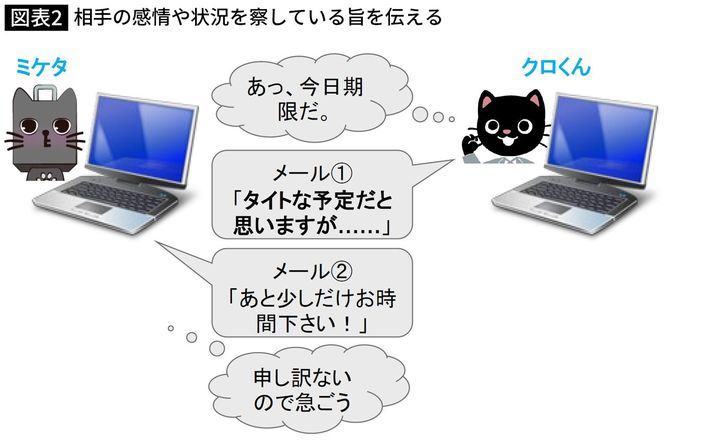 図表2 相手の感情や状況を察している旨を伝える

ミケタ

クロくん

あっ、今日期限だ。

メール①
「タイトな予定だと思いますが……」

メール②
「あと少しだけお時間下さい！」

申し訳ないので急ごう